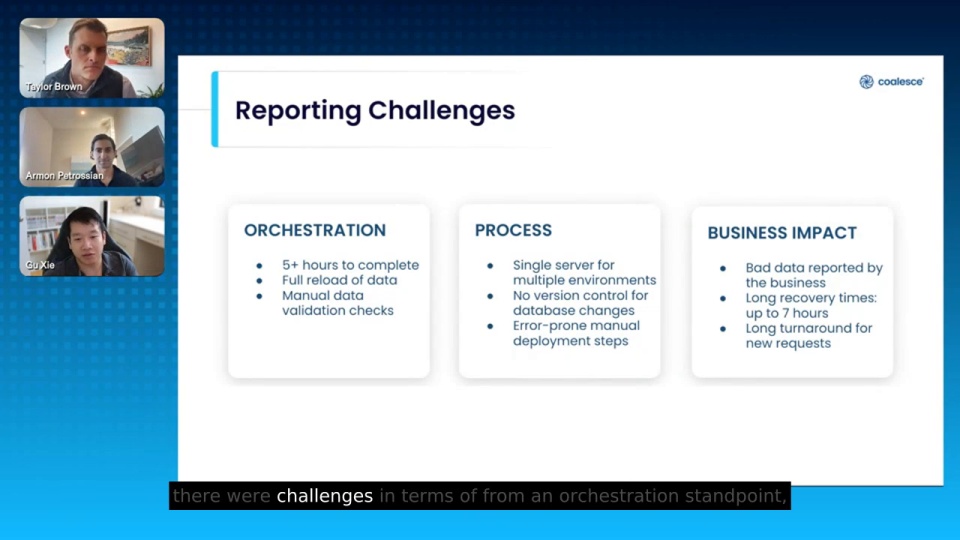 Taylor Brown

Armon Petrossian

Gu Xie

Reporting Challenges

coalesce

ORCHESTRATION
- 5+ hours to complete
- Full reload of data
- Manual data validation checks

PROCESS
- Single server for multiple environments
- No version control for database changes
- Error-prone manual deployment steps

BUSINESS IMPACT
- Bad data reported by the business
- Long recovery times: up to 7 hours
- Long turnaround for new requests

there were challenges in terms of from an orchestration standpoint,